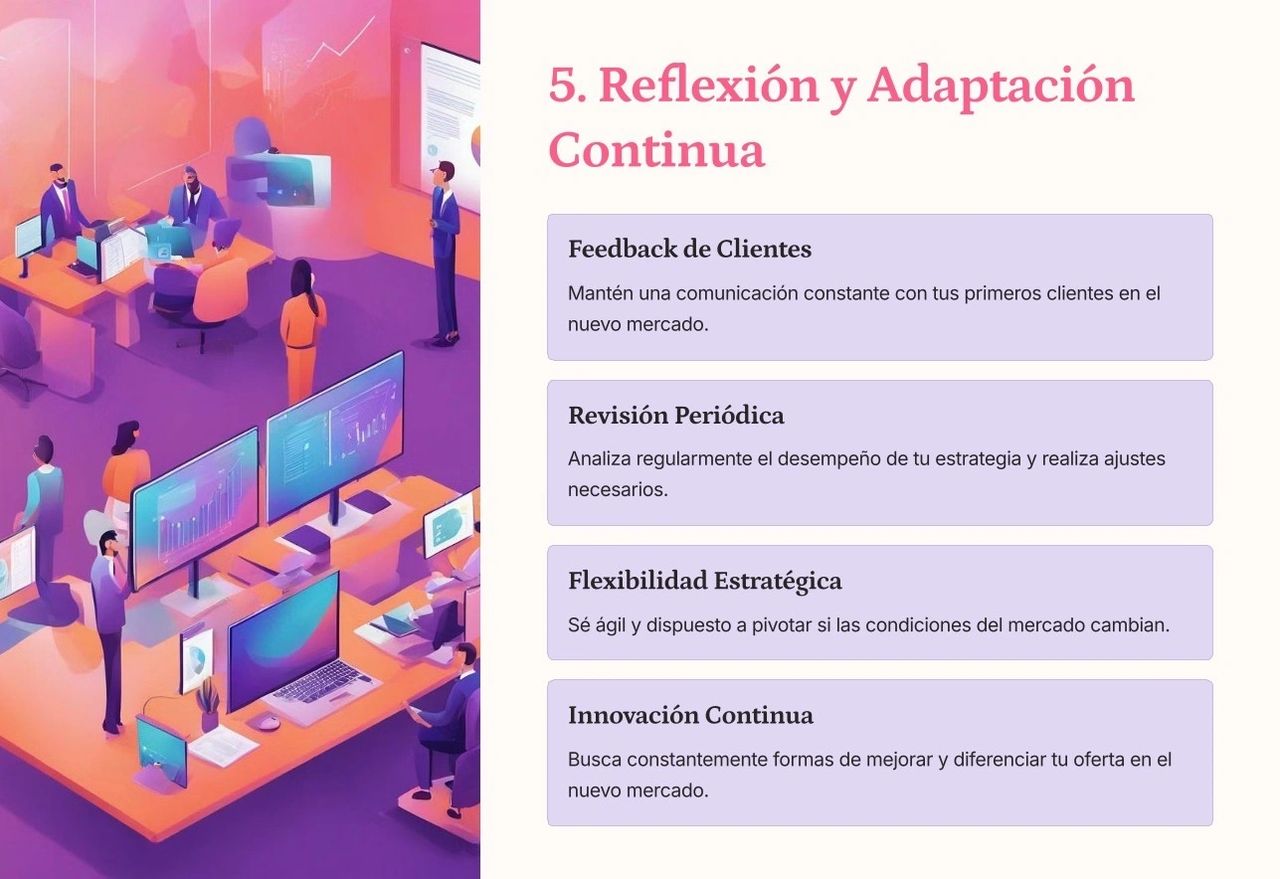 5. Reflexión y Adaptación Continua

Feedback de Clientes

Mantén una comunicación constante con tus primeros clientes en el nuevo mercado.

Revisión Periódica

Analiza regularmente el desempeño de tu estrategia y realiza ajustes necesarios.

Flexibilidad Estratégica

Sé ágil y dispuesto a pivotar si las condiciones del mercado cambian.

Innovación Continua

Busca constantemente formas de mejorar y diferenciar tu oferta en el nuevo mercado.